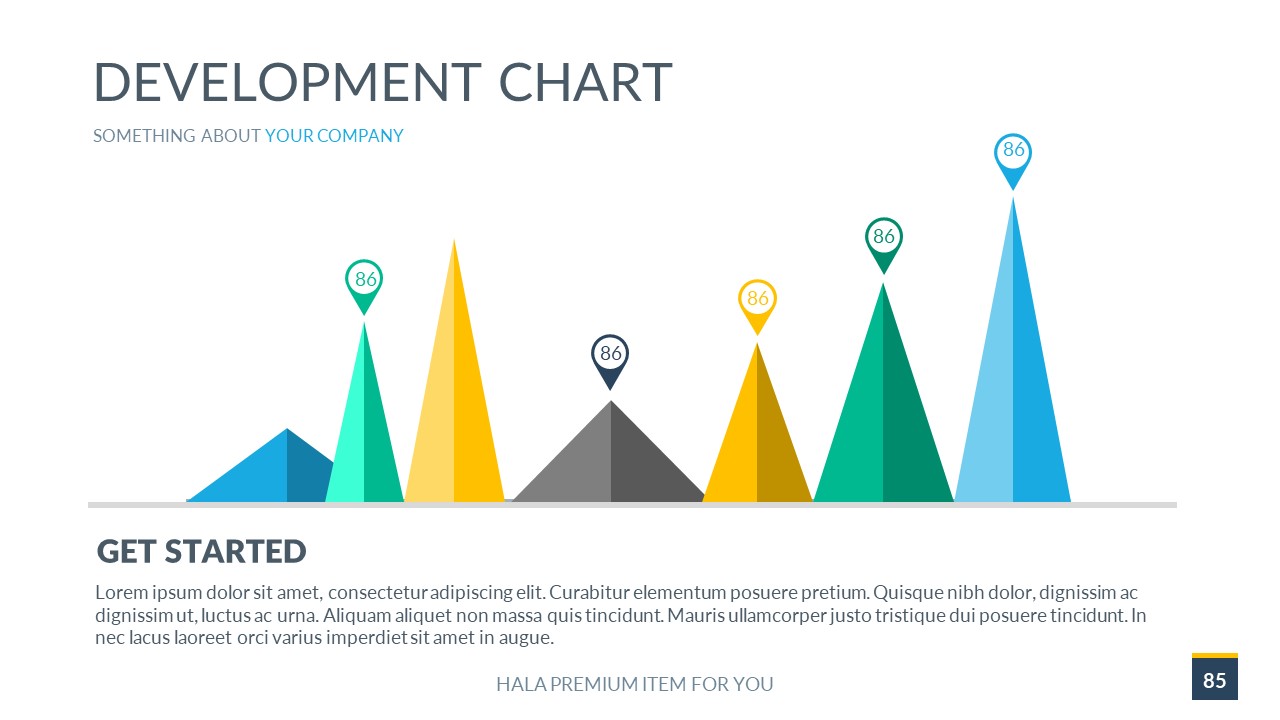 DEVELOPMENT CHART

SOMETHING ABOUT YOUR COMPANY

86

86

86

86

86

GET STARTED

Lorem ipsum dolor sit amet, consectetur adipiscing elit. Curabitur elementum posuere pretium. Quisque nibh dolor, dignissim ac dignissim ut, luctus ac urna. Aliquam aliquet non massa quis tincidunt. Mauris ullamcorper justo tristique dui posuere tincidunt. In nec lacus laoreet orci varius imperdiet sit amet in augue.

HALA PREMIUM ITEM FOR YOU

85